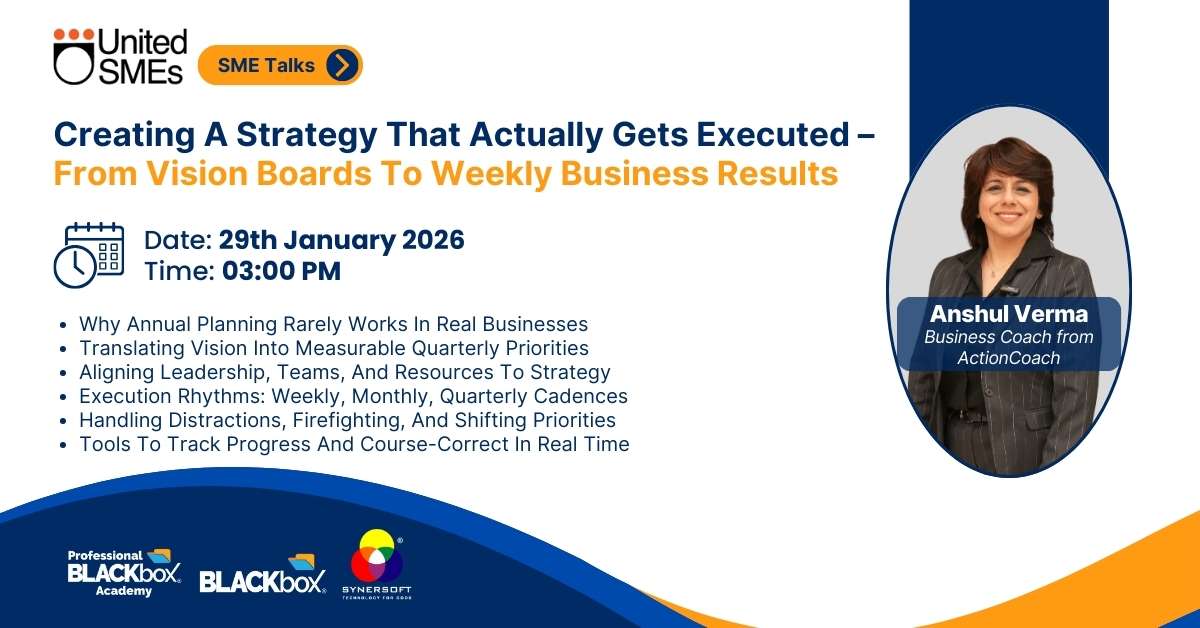 United SMEs

SME Talks

Creating A Strategy That Actually Gets Executed – From Vision Boards To Weekly Business Results

Date: 29th January 2026
Time: 03:00 PM

- Why Annual Planning Rarely Works In Real Businesses
- Translating Vision Into Measurable Quarterly Priorities
- Aligning Leadership, Teams, And Resources To Strategy
- Execution Rhythms: Weekly, Monthly, Quarterly Cadences
- Handling Distractions, Firefighting, And Shifting Priorities
- Tools To Track Progress And Course-Correct In Real Time

Anshul Verma
Business Coach from ActionCoach

Professional BLACKbox Academy

BLACKbox

SYNERSOFT
TECHNOLOGY FOR GOOD